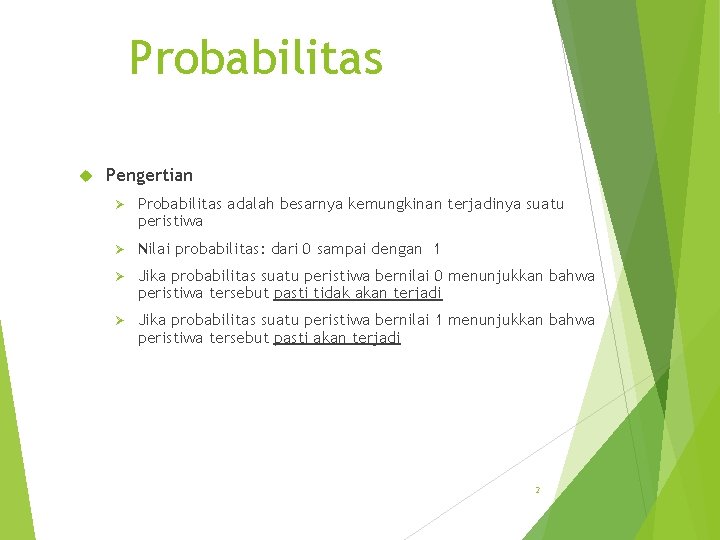 Probabilitas

Pengertian

Probabilitas adalah besarnya kemungkinan terjadinya suatu peristiwa

Nilai probabilitas: dari 0 sampai dengan 1

Jika probabilitas suatu peristiwa bernilai 0 menunjukkan bahwa peristiwa tersebut pasti tidak akan terjadi

Jika probabilitas suatu peristiwa bernilai 1 menunjukkan bahwa peristiwa tersebut pasti akan terjadi

2